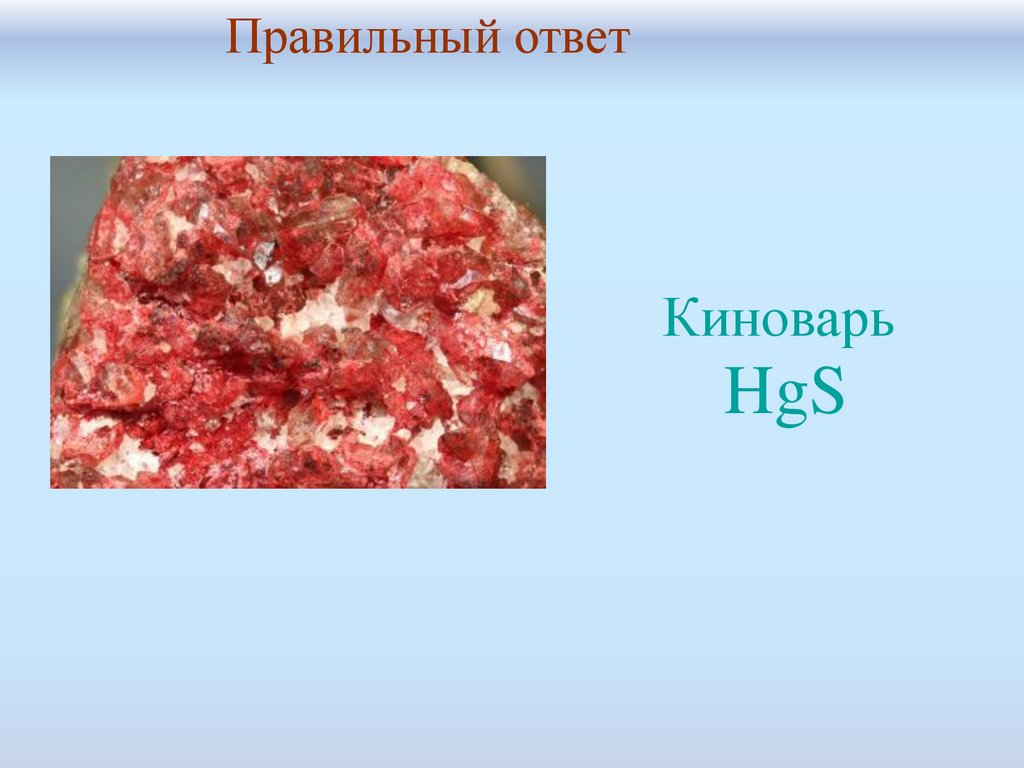 Правильный ответ

Киноварь
$HgS$